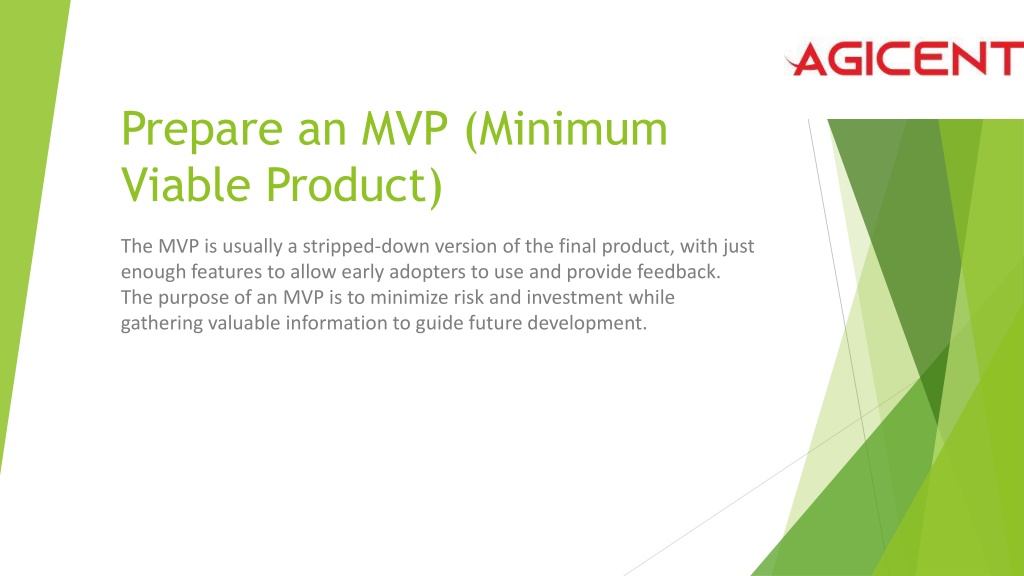 AGICENT

Prepare an MVP (Minimum Viable Product)

The MVP is usually a stripped-down version of the final product, with just enough features to allow early adopters to use and provide feedback. The purpose of an MVP is to minimize risk and investment while gathering valuable information to guide future development.